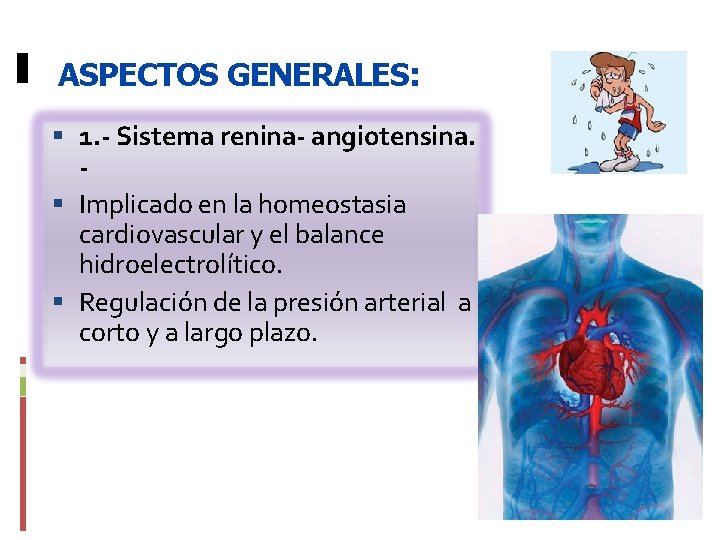 ASPECTOS GENERALES:

▪ 1.- Sistema renina- angiotensina. -

▪ Implicado en la homeostasia cardiovascular y el balance hidroelectrolítico.

▪ Regulación de la presión arterial a corto y a largo plazo.